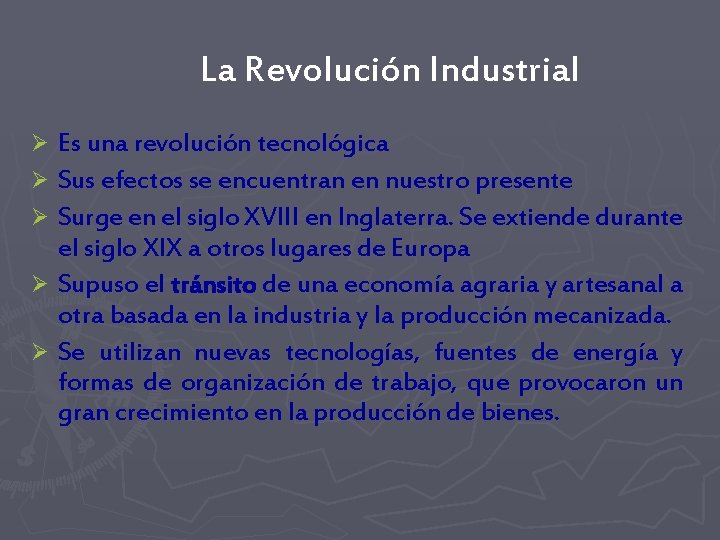 La Revolución Industrial

➢ Es una revolución tecnológica
➢ Sus efectos se encuentran en nuestro presente
➢ Surge en el siglo XVIII en Inglaterra. Se extiende durante el siglo XIX a otros lugares de Europa
➢ Supuso el tránsito de una economía agraria y artesanal a otra basada en la industria y la producción mecanizada.
➢ Se utilizan nuevas tecnologías, fuentes de energía y formas de organización de trabajo, que provocaron un gran crecimiento en la producción de bienes.